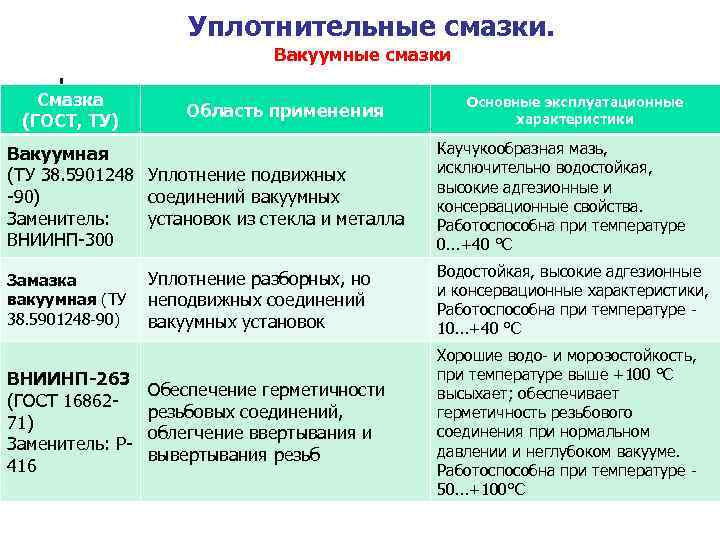 Уплотнительные смазки.

Вакуумные смазки

| Смазка (ГОСТ, ТУ) | Область применения | Основные эксплуатационные характеристики |
|---|---|---|
| Вакуумная (ТУ 38.5901248-90) Заменитель: ВНИИНП-300 | Уплотнение подвижных соединений вакуумных установок из стекла и металла | Каучукообразная мазь, исключительно водостойкая, высокие адгезионные и консервационные свойства. Работоспособна при температуре 0…+40 °C |
| Замазка вакуумная (ТУ 38.5901248-90) | Уплотнение разборных, но неподвижных соединений вакуумных установок | Водостойкая, высокие адгезионные и консервационные характеристики, Работоспособна при температуре -10…+40 °C |
| ВНИИНП-263 (ГОСТ 16862-71) Заменитель: Р-416 | Обеспечение герметичности резьбовых соединений, облегчение ввертывания и вывертывания резьб | Хорошие водо- и морозостойкость, при температуре выше +100 °C высыхает; обеспечивает герметичность резьбового соединения при нормальном давлении и неглубоком вакууме. Работоспособна при температуре -50…+100°C |